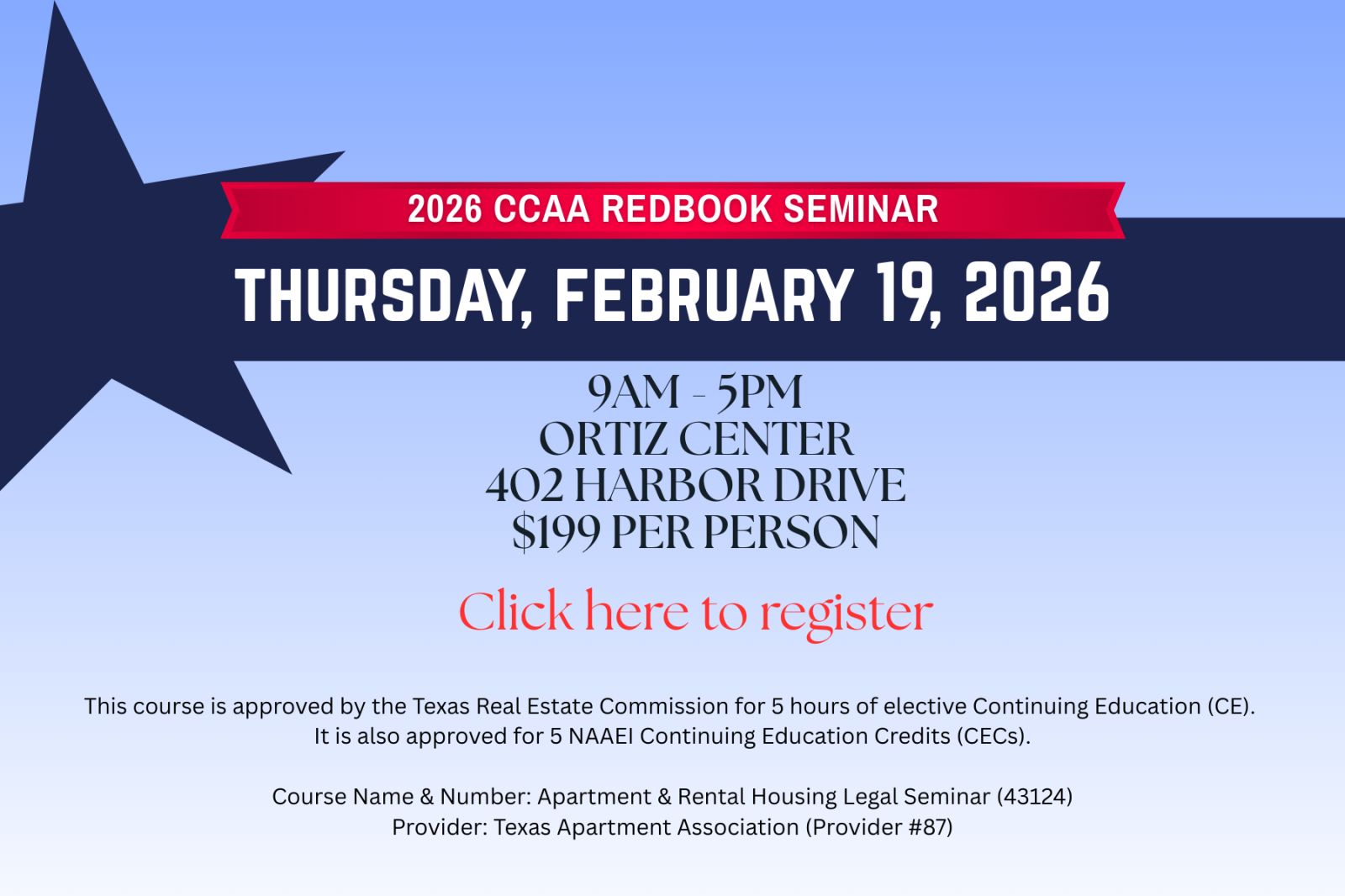 2026 CCAA REDBOOK SEMINAR

THURSDAY, FEBRUARY 19, 2026

9AM - 5PM
ORTIZ CENTER
402 HARBOR DRIVE
$199 PER PERSON

Click here to register

This course is approved by the Texas Real Estate Commission for 5 hours of elective Continuing Education (CE). It is also approved for 5 NAAEI Continuing Education Credits (CECs).

Course Name & Number: Apartment & Rental Housing Legal Seminar (43124)
Provider: Texas Apartment Association (Provider #87)